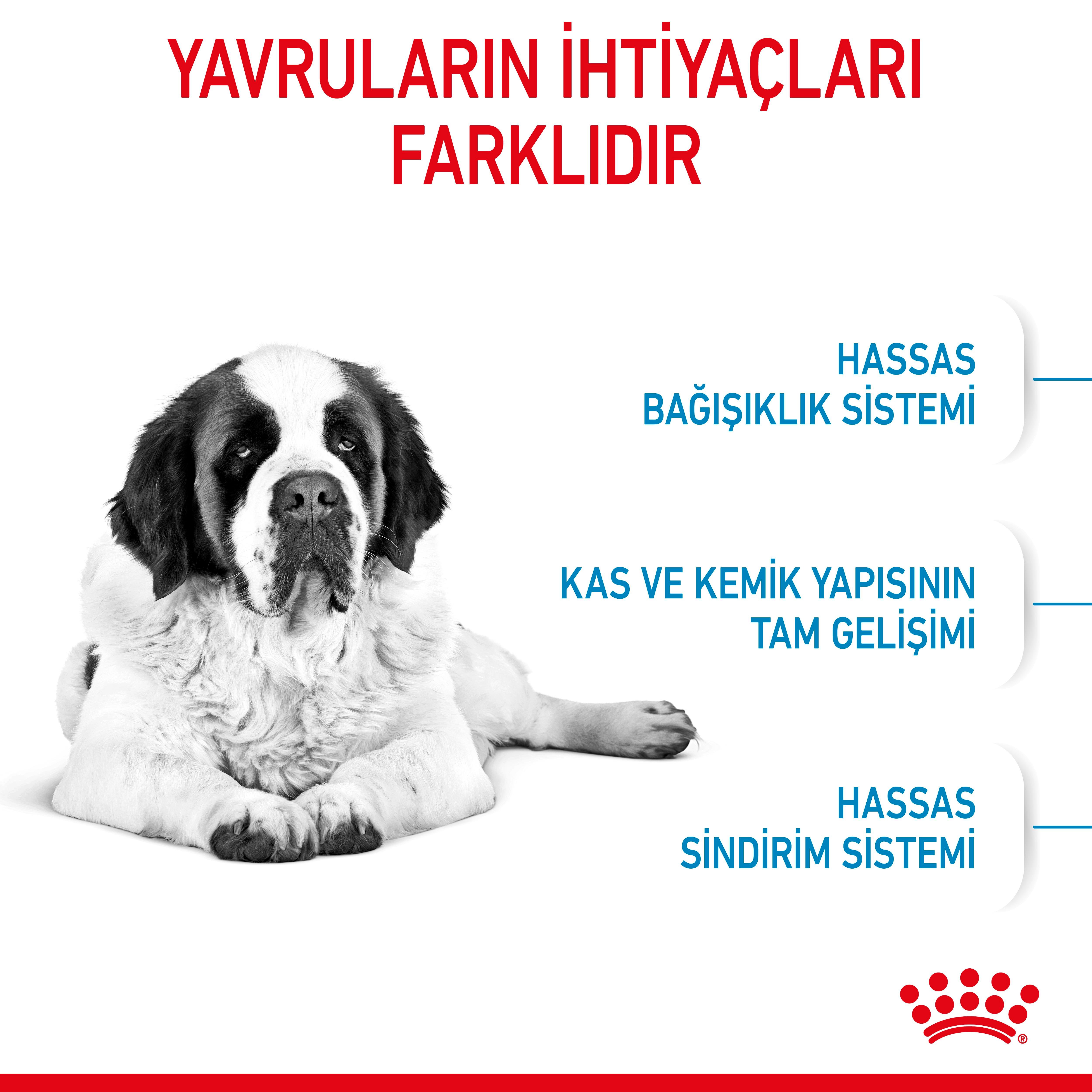 YAVRULARIN İHTİYAÇLARI FARKLIDIR

HASSAS BAĞIŞIKLIK SİSTEMİ

KAS VE KEMİK YAPISININ TAM GELİŞİMİ

HASSAS SİNDİRİM SİSTEMİ

®